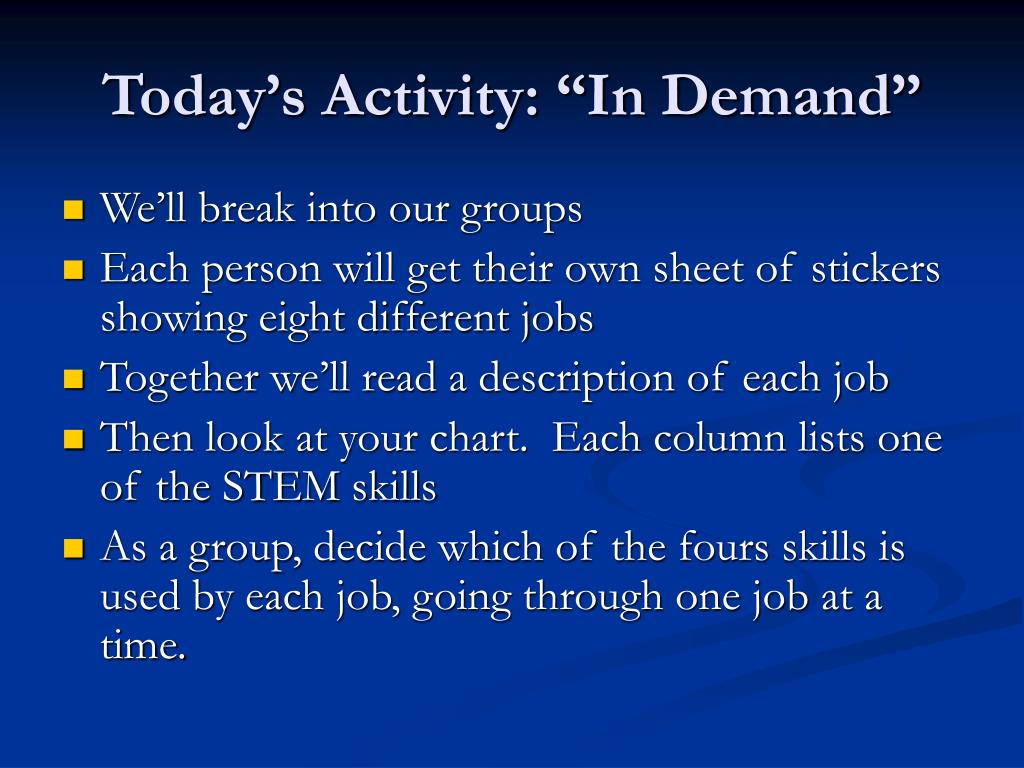 Today’s Activity: “In Demand”

- We’ll break into our groups
- Each person will get their own sheet of stickers showing eight different jobs
- Together we’ll read a description of each job
- Then look at your chart.  Each column lists one of the STEM skills
- As a group, decide which of the fours skills is used by each job, going through one job at a time.